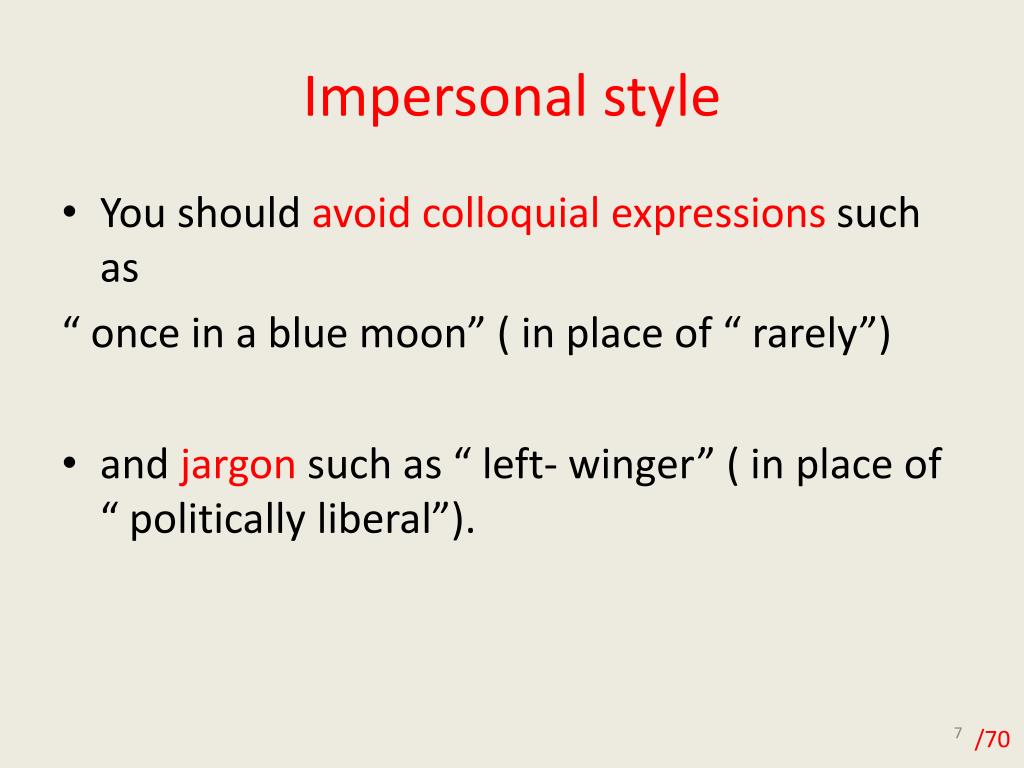 Impersonal style

• You should avoid colloquial expressions such as
“ once in a blue moon” ( in place of “ rarely”)

• and jargon such as “ left- winger” ( in place of “ politically liberal”).

7 /70